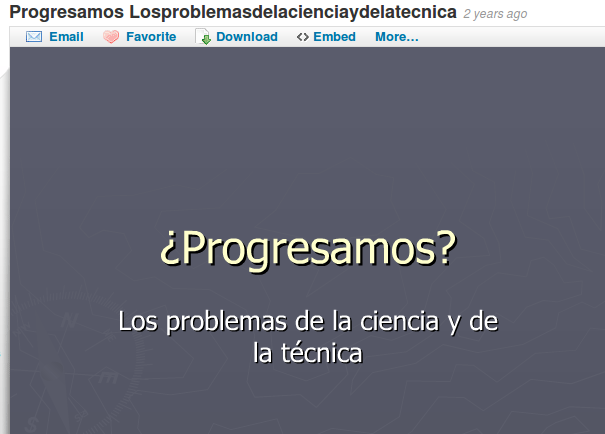 Progresamos Losproblemasdelacienciaydelatecnica 2 years ago

Email Favorite Download <> Embed More...

¿Progresamos?

Los problemas de la ciencia y de la técnica